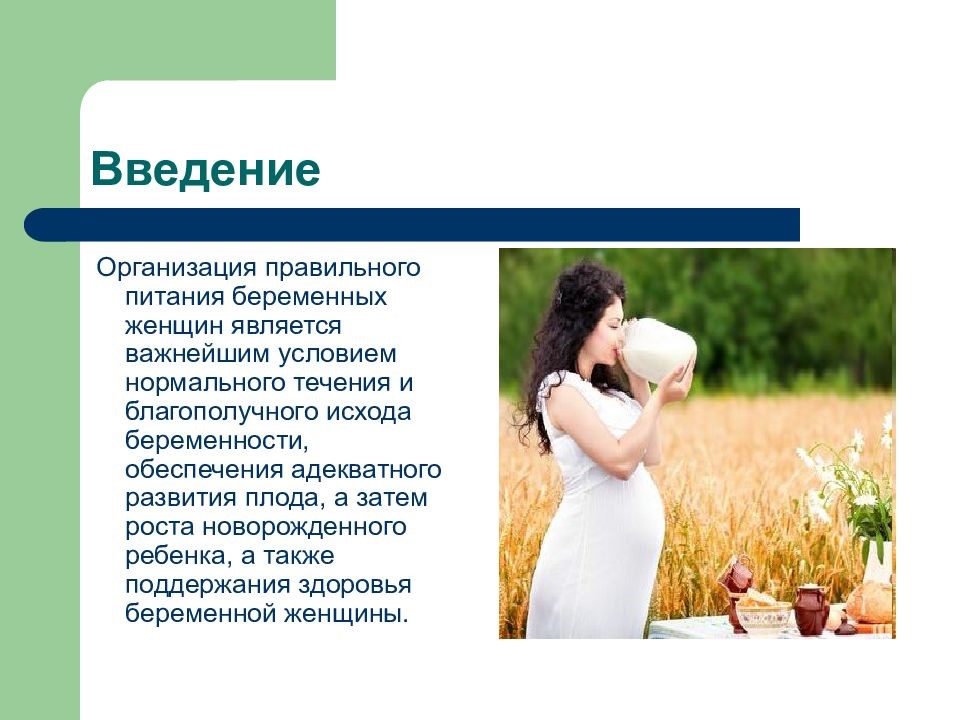 Введение

Организация правильного питания беременных женщин является важнейшим условием нормального течения и благополучного исхода беременности, обеспечения адекватного развития плода, а затем роста новорожденного ребенка, а также поддержания здоровья беременной женщины.